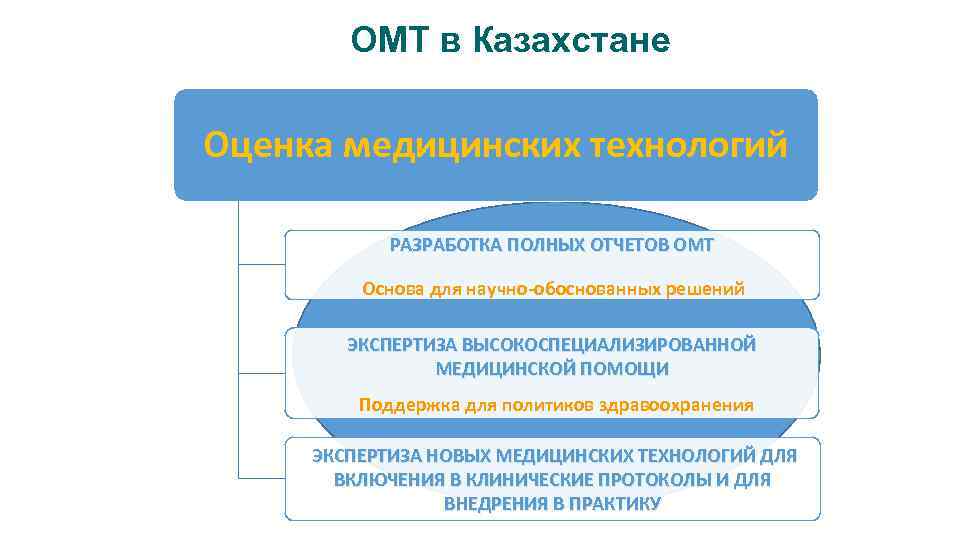 ОМТ в Казахстане

Оценка медицинских технологий

РАЗРАБОТКА ПОЛНЫХ ОТЧЕТОВ ОМТ

Основа для научно-обоснованных решений

ЭКСПЕРТИЗА ВЫСОКОСПЕЦИАЛИЗИРОВАННОЙ МЕДИЦИНСКОЙ ПОМОЩИ

Поддержка для политиков здравоохранения

ЭКСПЕРТИЗА НОВЫХ МЕДИЦИНСКИХ ТЕХНОЛОГИЙ ДЛЯ ВКЛЮЧЕНИЯ В КЛИНИЧЕСКИЕ ПРОТОКОЛЫ И ДЛЯ ВНЕДРЕНИЯ В ПРАКТИКУ